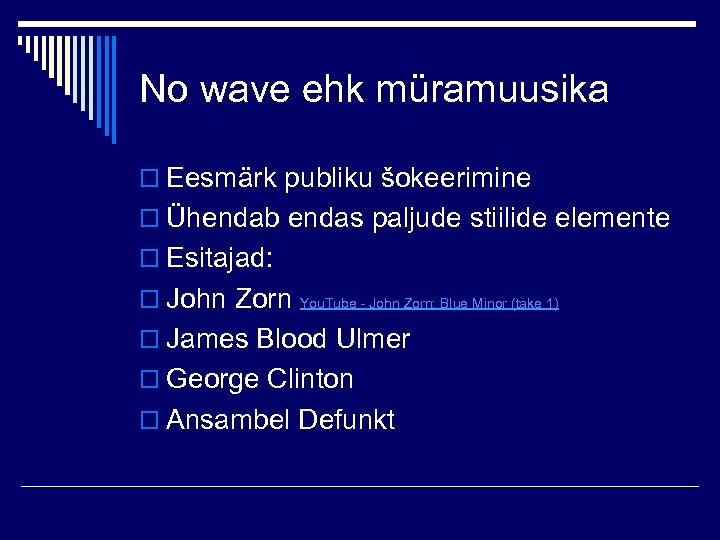 No wave ehk müramuusika

Eesmärk publiku šokeerimine
Ühendab endas paljude stiilide elemente
Esitajad:
John Zorn YouTube - John Zorn: Blue Minor (take 1)
James Blood Ulmer
George Clinton
Ansambel Defunkt